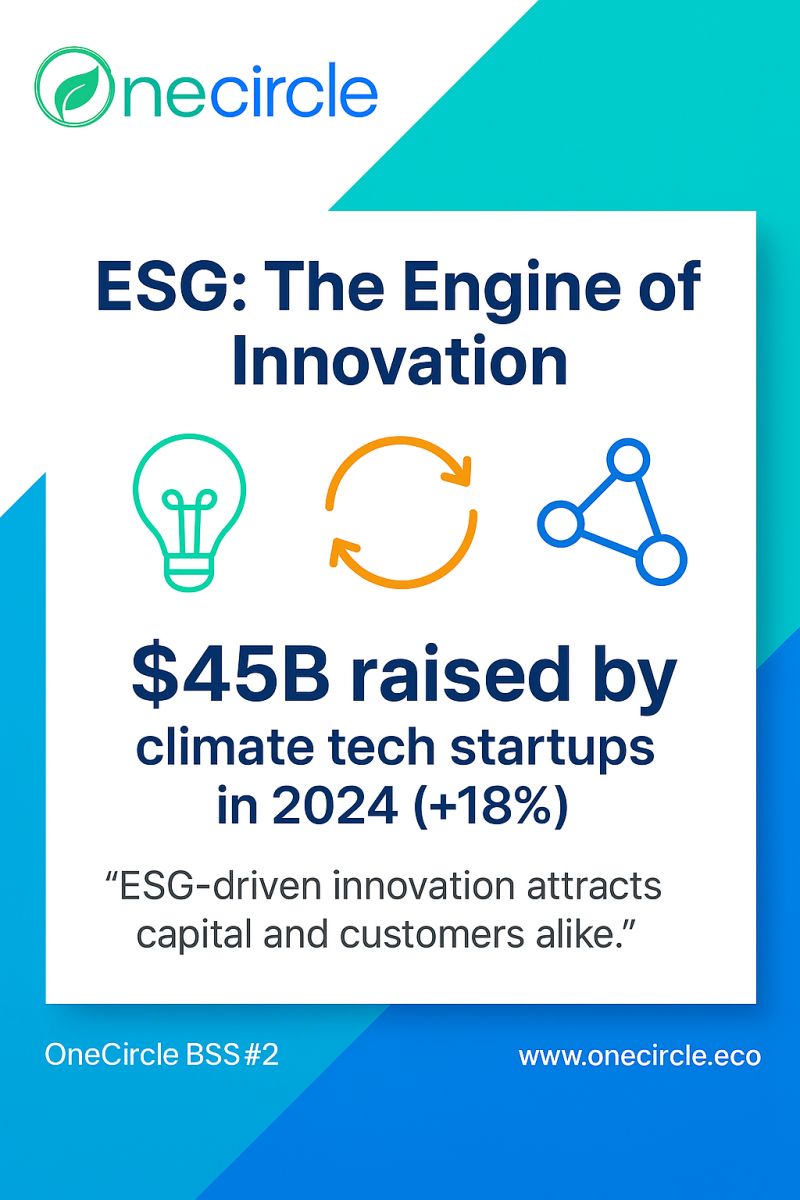 Onecircle

ESG: The Engine of Innovation

\$45B raised by climate tech startups in 2024 (+18%)

“ESG-driven innovation attracts capital and customers alike.”

OneCircle BSS #2

www.onecircle.eco